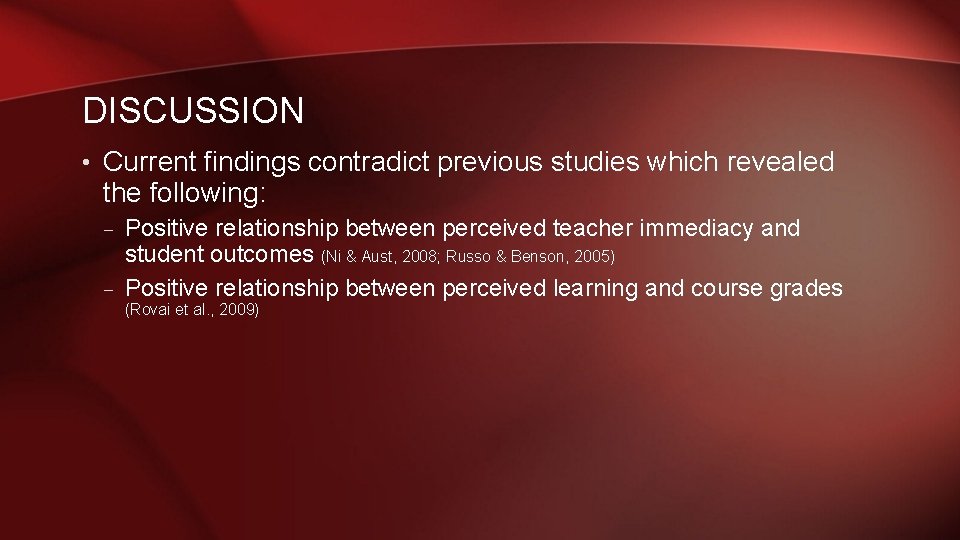 DISCUSSION

• Current findings contradict previous studies which revealed the following:

– Positive relationship between perceived teacher immediacy and student outcomes (Ni & Aust, 2008; Russo & Benson, 2005)

– Positive relationship between perceived learning and course grades (Rovai et al., 2009)